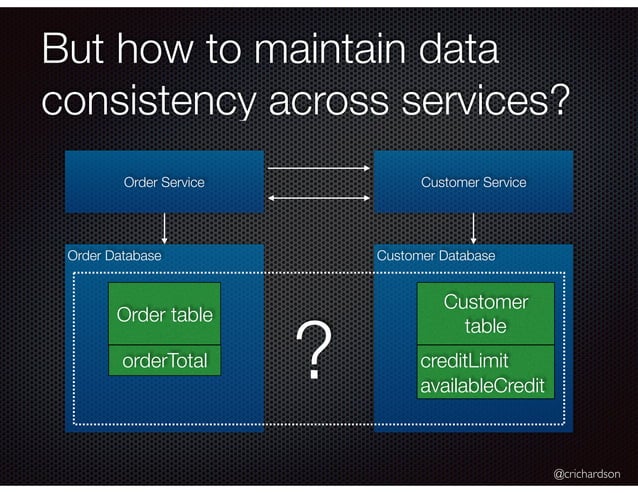 But how to maintain data consistency across services?

Order Service

Customer Service

Order Database

Order table

orderTotal

?

Customer Database

Customer table

creditLimit
availableCredit

@crichardson